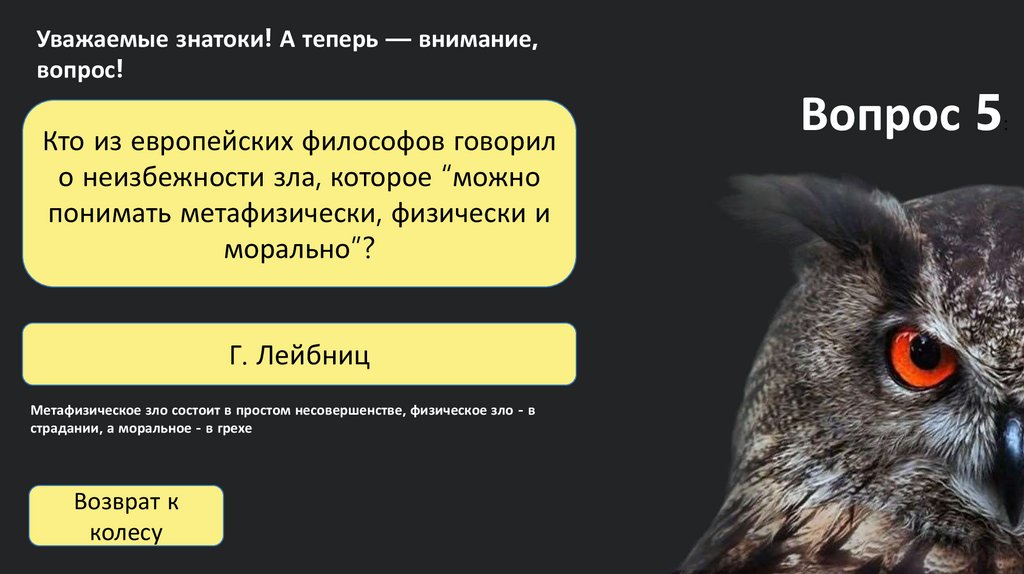 Уважаемые знатоки! А теперь — внимание, вопрос!

Вопрос 5

Кто из европейских философов говорил о неизбежности зла, которое “можно понимать метафизически, физически и морально”?

Г. Лейбниц

Метафизическое зло состоит в простом несовершенстве, физическое зло - в страдании, а моральное - в грехе

Возврат к колесу